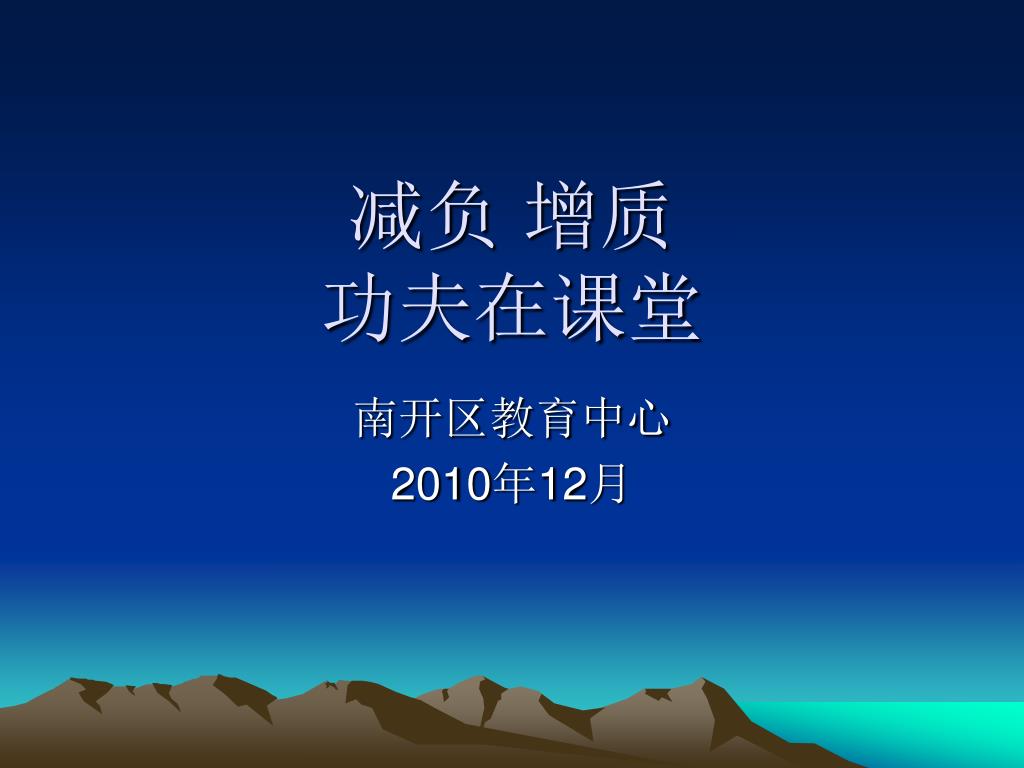 减负 增质
功夫在课堂

南开区教育中心
2010年12月